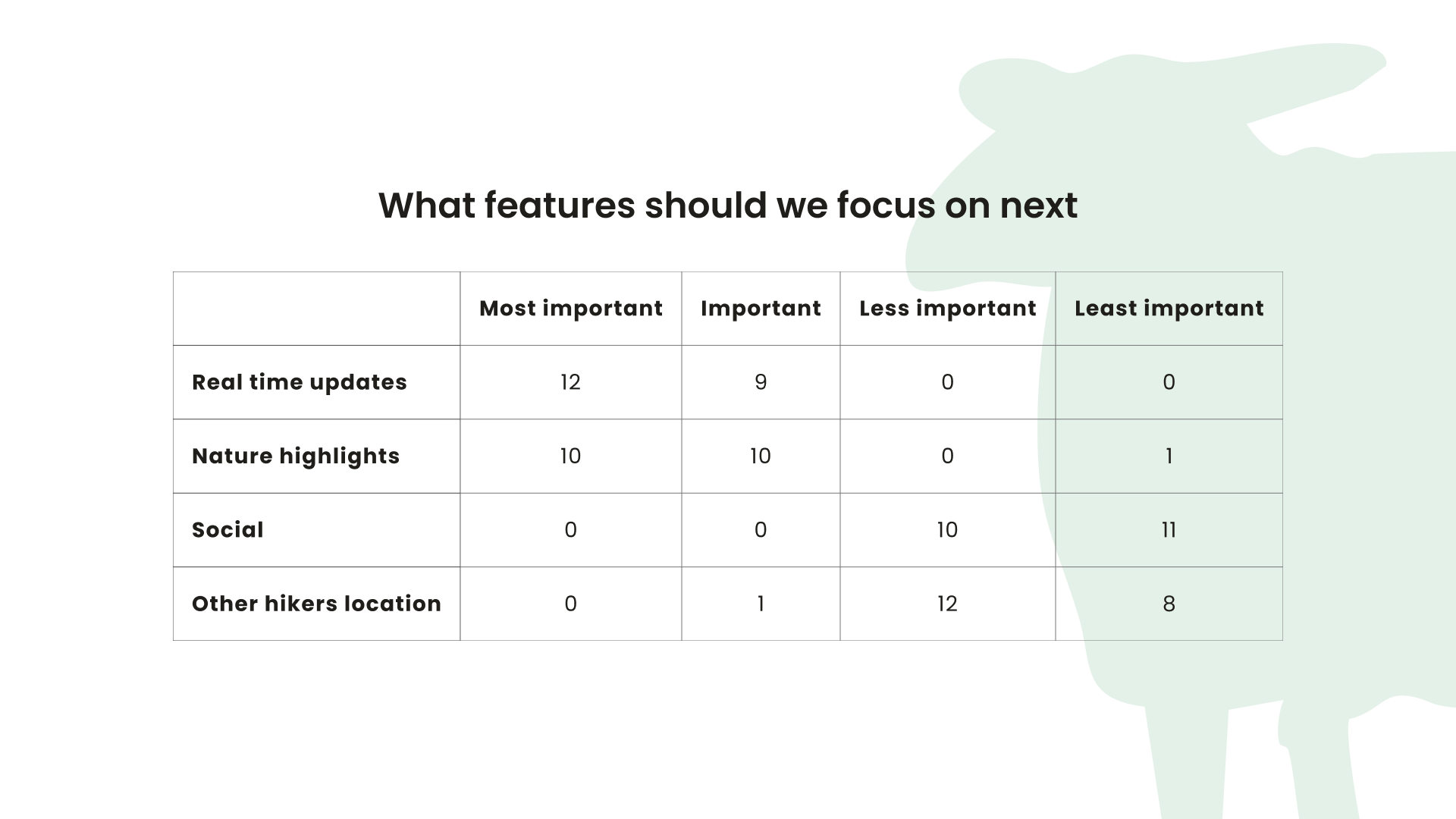 What features should we focus on next

| | Most important | Important | Less important | Least important |
|---|---|---|---|---|
| Real time updates | 12 | 9 | 0 | 0 |
| Nature highlights | 10 | 10 | 0 | 1 |
| Social | 0 | 0 | 10 | 11 |
| Other hikers location | 0 | 1 | 12 | 8 |